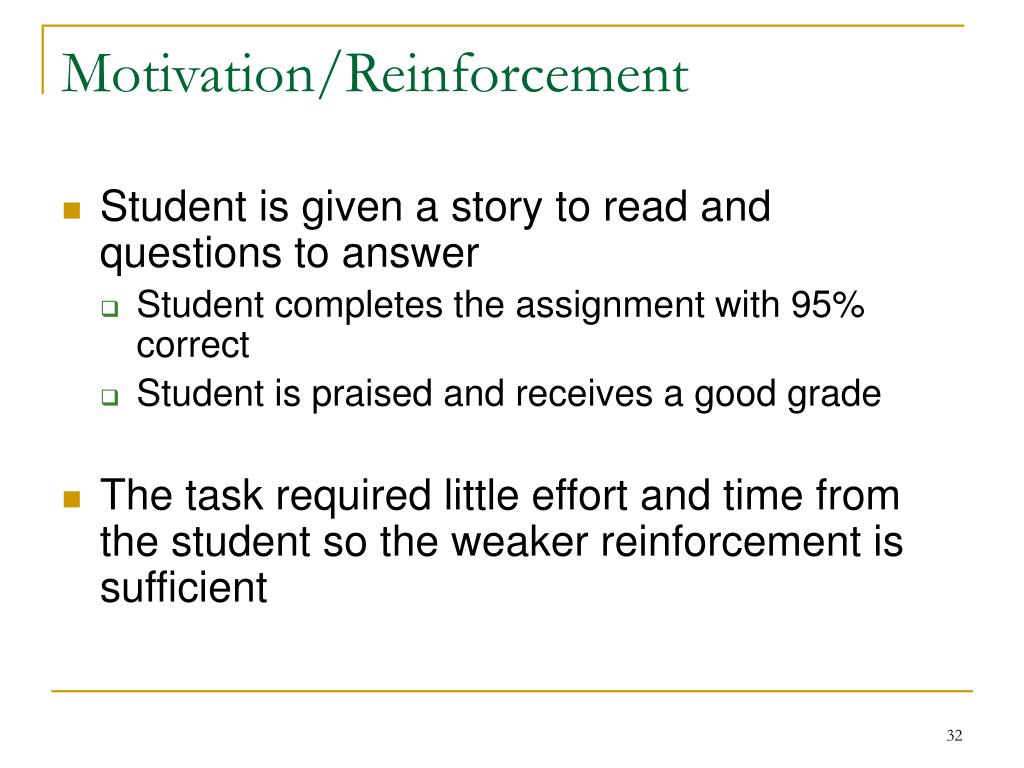 Motivation/Reinforcement

Student is given a story to read and questions to answer

Student completes the assignment with 95% correct

Student is praised and receives a good grade

The task required little effort and time from the student so the weaker reinforcement is sufficient

32